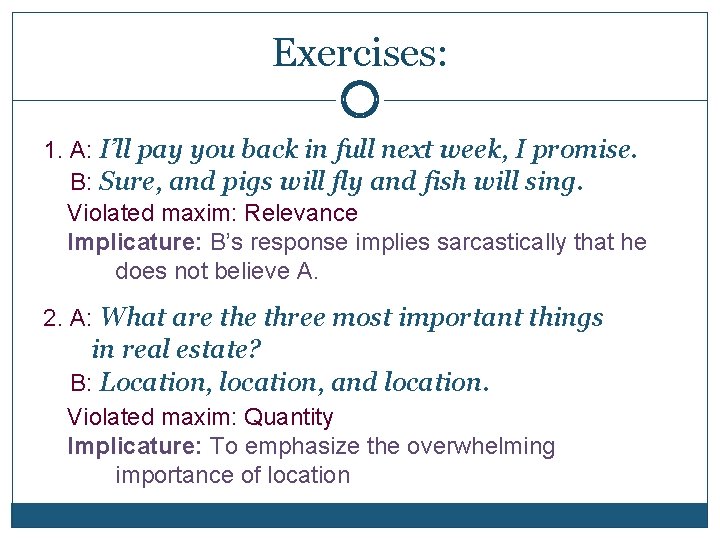 Exercises:

1. A: I'll pay you back in full next week, I promise.

B: Sure, and pigs will fly and fish will sing.

Violated maxim: Relevance

Implicature: B's response implies sarcastically that he does not believe A.

2. A: What are the three most important things in real estate?

B: Location, location, and location.

Violated maxim: Quantity

Implicature: To emphasize the overwhelming importance of location